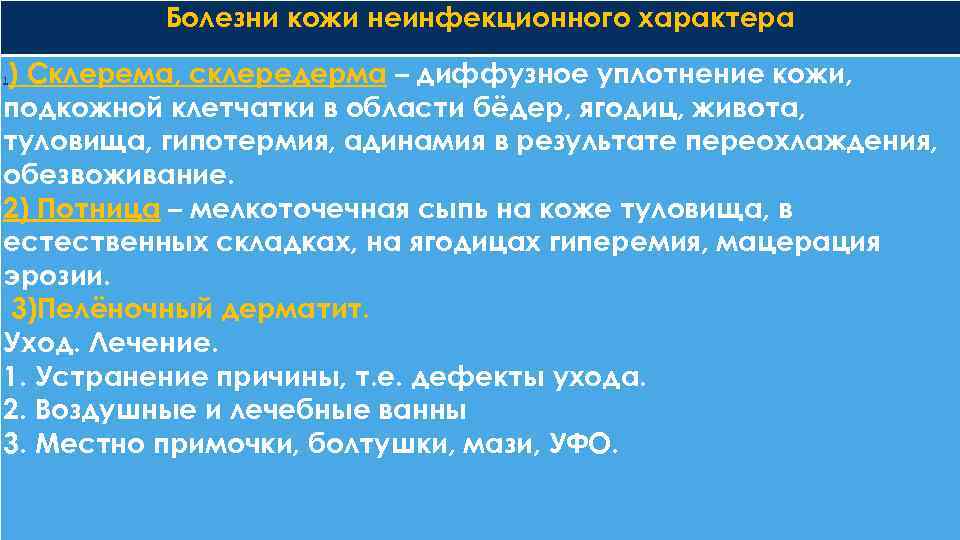 Болезни кожи неинфекционного характера

1) Склерема, склередерма – диффузное уплотнение кожи, подкожной клетчатки в области бёдер, ягодиц, живота, туловища, гипотермия, адинамия в результате переохлаждения, обезвоживание.
2) Потница – мелкоточечная сыпь на коже туловища, в естественных складках, на ягодицах гиперемия, мацерация эрозии.
3)Пелёночный дерматит.
Уход. Лечение.
1. Устранение причины, т.е. дефекты ухода.
2. Воздушные и лечебные ванны
3. Местно примочки, болтушки, мази, УФО.